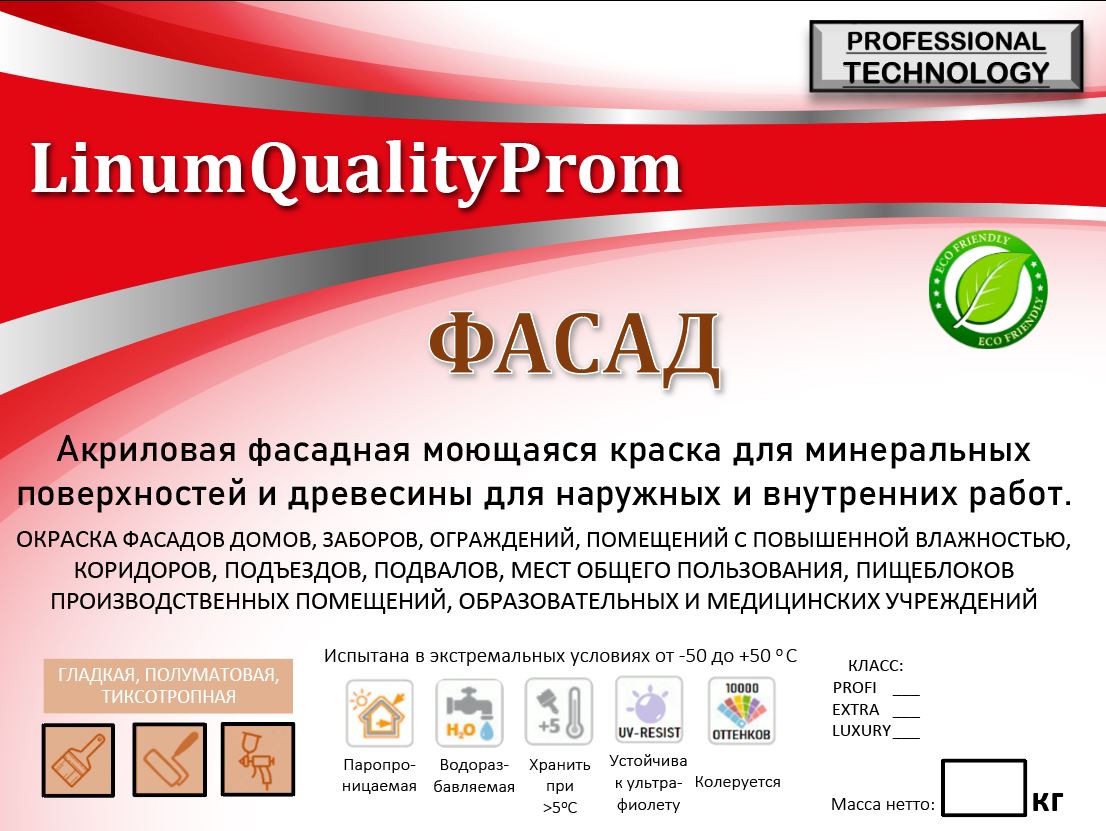 PROFESSIONAL TECHNOLOGY

LinumQualityProm

ECO FRIENDLY
ECO FRIENDLY

ФАСАД

Акриловая фасадная моющаяся краска для минеральных поверхностей и древесины для наружных и внутренних работ.

ОКРАСКА ФАСАДОВ ДОМОВ, ЗАБОРОВ, ОГРАЖДЕНИЙ, ПОМЕЩЕНИЙ С ПОВЫШЕННОЙ ВЛАЖНОСТЬЮ, КОРИДОРОВ, ПОДЪЕЗДОВ, ПОДВАЛОВ, МЕСТ ОБЩЕГО ПОЛЬЗОВАНИЯ, ПИЩЕБЛОКОВ ПРОИЗВОДСТВЕННЫХ ПОМЕЩЕНИЙ, ОБРАЗОВАТЕЛЬНЫХ И МЕДИЦИНСКИХ УЧРЕЖДЕНИЙ

ГЛАДКАЯ, ПОЛУМАТОВАЯ, ТИКСОТРОПНАЯ

Испытана в экстремальных условиях от -50 до +50 °С

$H_2O$
+5
UV-RESIST
10000 ОТТЕНКОВ

Паропроницаемая
Водоразбавляемая
Хранить при >5ºС
Устойчива к ультрафиолету
Колеруется

КЛАСС:
PROFI ___
EXTRA ___
LUXURY ___

Масса нетто: кг